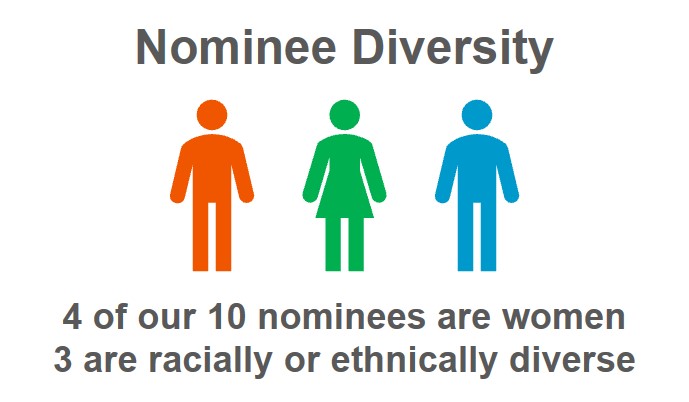 Nominee Diversity

4 of our 10 nominees are women
3 are racially or ethnically diverse